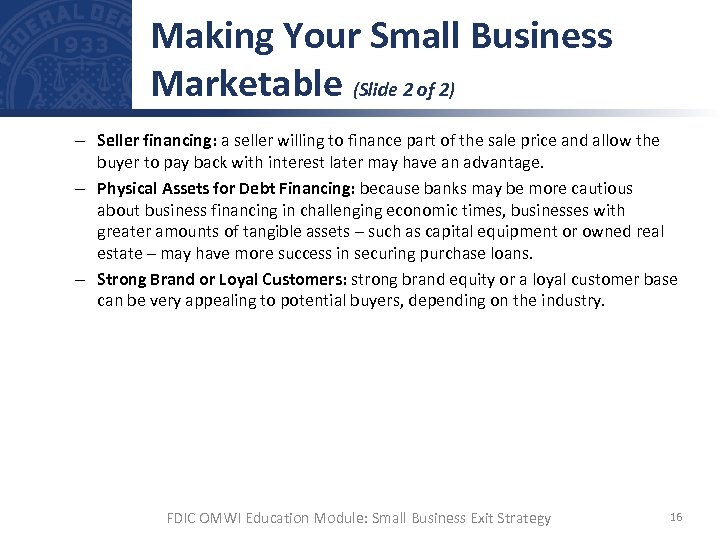 FEDERAL DEP
1933

Making Your Small Business Marketable (Slide 2 of 2)

– Seller financing: a seller willing to finance part of the sale price and allow the buyer to pay back with interest later may have an advantage.
– Physical Assets for Debt Financing: because banks may be more cautious about business financing in challenging economic times, businesses with greater amounts of tangible assets – such as capital equipment or owned real estate – may have more success in securing purchase loans.
– Strong Brand or Loyal Customers: strong brand equity or a loyal customer base can be very appealing to potential buyers, depending on the industry.

FDIC OMWI Education Module: Small Business Exit Strategy

16